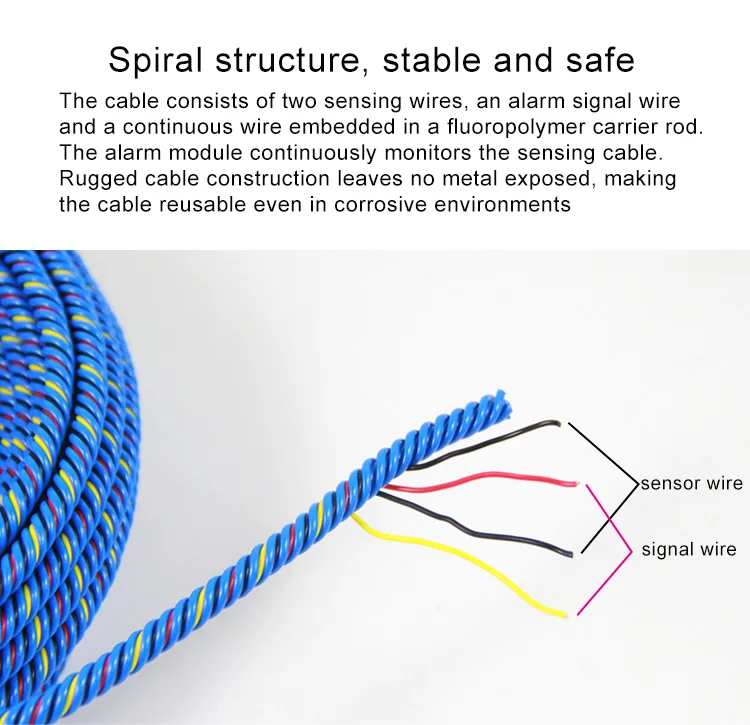 Spiral structure, stable and safe

The cable consists of two sensing wires, an alarm signal wire and a continuous wire embedded in a fluoropolymer carrier rod. The alarm module continuously monitors the sensing cable. Rugged cable construction leaves no metal exposed, making the cable reusable even in corrosive environments

sensor wire

signal wire